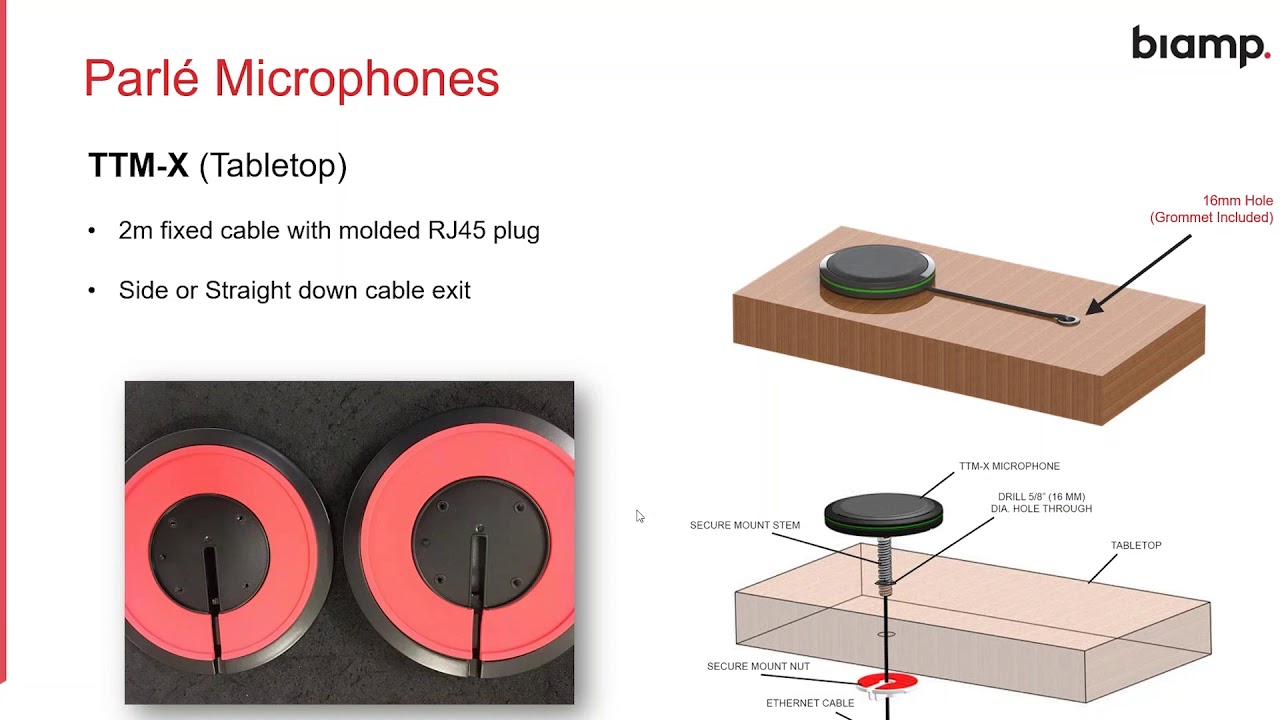 biamp.

Parlé Microphones

TTM-X (Tabletop)

• 2m fixed cable with molded RJ45 plug

• Side or Straight down cable exit

16mm Hole
(Grommet Included)

TTM-X MICROPHONE

DRILL 5/8" (16 MM) DIA. HOLE THROUGH

SECURE MOUNT STEM

TABLETOP

SECURE MOUNT NUT

ETHERNET CABLE